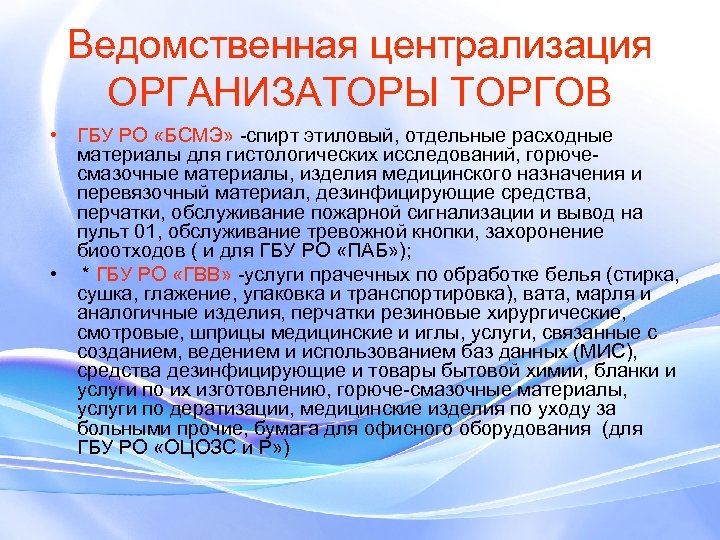 Ведомственная централизация ОРГАНИЗАТОРЫ ТОРГОВ

• ГБУ РО «БСМЭ» -спирт этиловый, отдельные расходные материалы для гистологических исследований, горюче-смазочные материалы, изделия медицинского назначения и перевязочный материал, дезинфицирующие средства, перчатки, обслуживание пожарной сигнализации и вывод на пульт 01, обслуживание тревожной кнопки, захоронение биоотходов ( и для ГБУ РО «ПАБ»);

• * ГБУ РО «ГВВ» -услуги прачечных по обработке белья (стирка, сушка, глажение, упаковка и транспортировка), вата, марля и аналогичные изделия, перчатки резиновые хирургические, смотровые, шприцы медицинские и иглы, услуги, связанные с созданием, ведением и использованием баз данных (МИС), средства дезинфицирующие и товары бытовой химии, бланки и услуги по их изготовлению, горюче-смазочные материалы, услуги по дератизации, медицинские изделия по уходу за больными прочие, бумага для офисного оборудования (для ГБУ РО «ОЦОЗС и Р»)